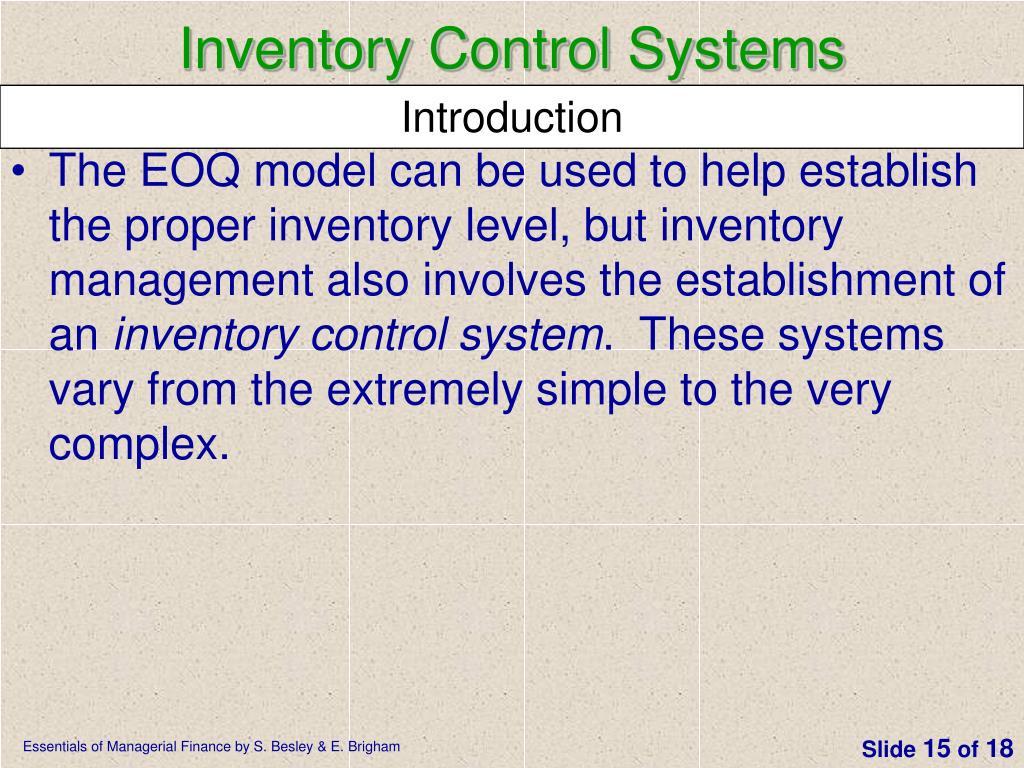 Inventory Control Systems

Introduction

• The EOQ model can be used to help establish the proper inventory level, but inventory management also involves the establishment of an inventory control system. These systems vary from the extremely simple to the very complex.

Essentials of Managerial Finance by S. Besley & E. Brigham

Slide 15 of 18